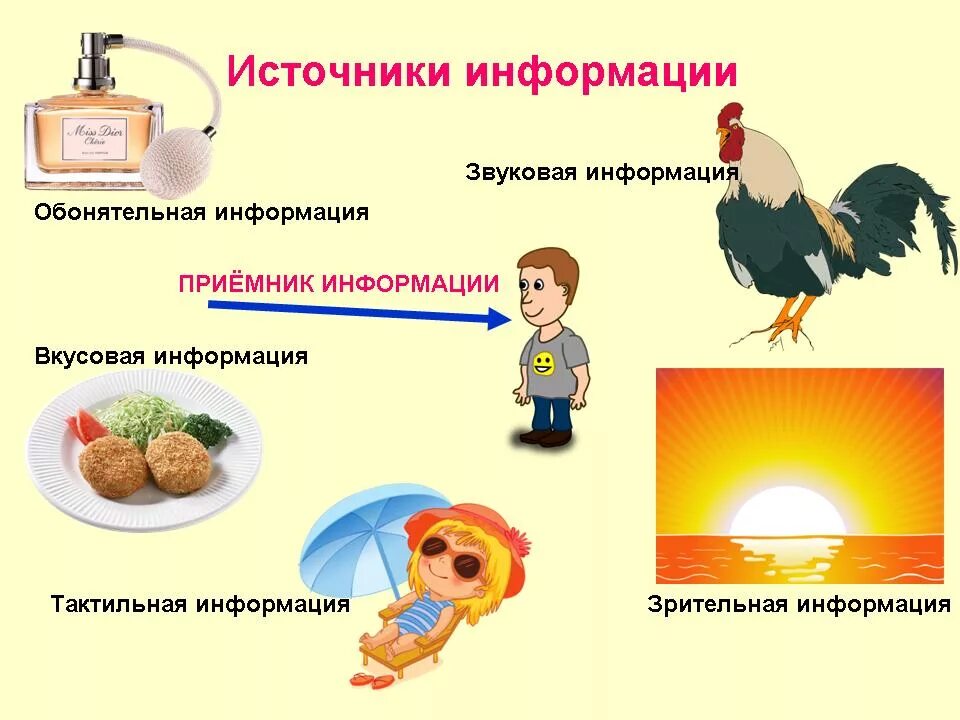 Источники информации

Miss Dior Chérie

Звуковая информация

Обонятельная информация

ПРИЁМНИК ИНФОРМАЦИИ

Вкусовая информация

Тактильная информация

Зрительная информация